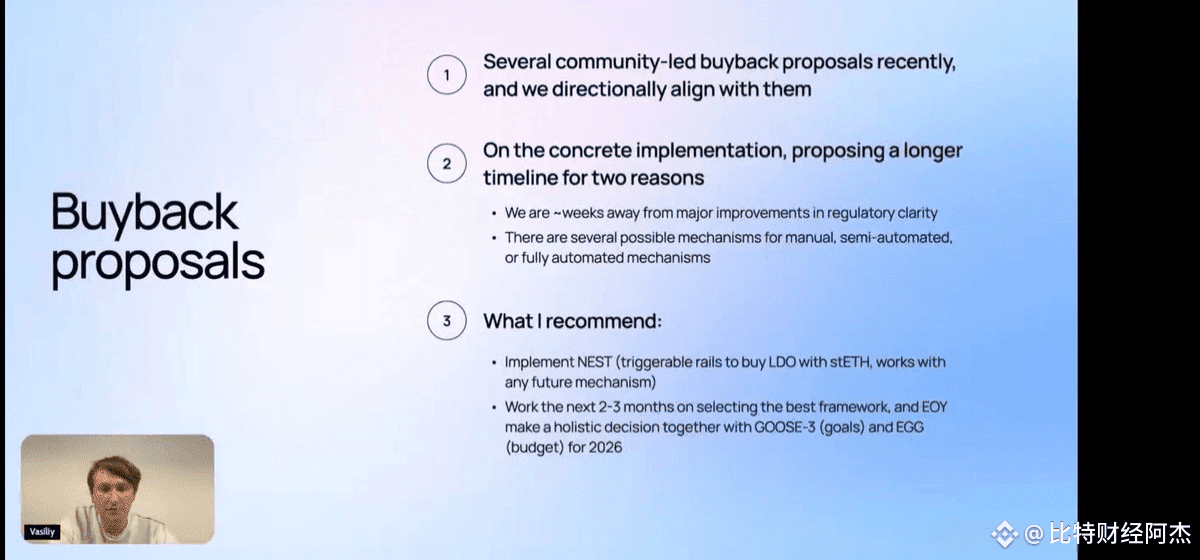 Buyback proposals

1 Several community-led buyback proposals recently, and we directionally align with them

2 On the concrete implementation, proposing a longer timeline for two reasons

• We are ~weeks away from major improvements in regulatory clarity
• There are several possible mechanisms for manual, semi-automated, or fully automated mechanisms

3 What I recommend:

• Implement NEST (triggerable rails to buy LDO with stETH, works with any future mechanism)
• Work the next 2-3 months on selecting the best framework, and EOY make a holistic decision together with GOOSE-3 (goals) and EGG (budget) for 2026

Vasiliy

@比特财经阿杰